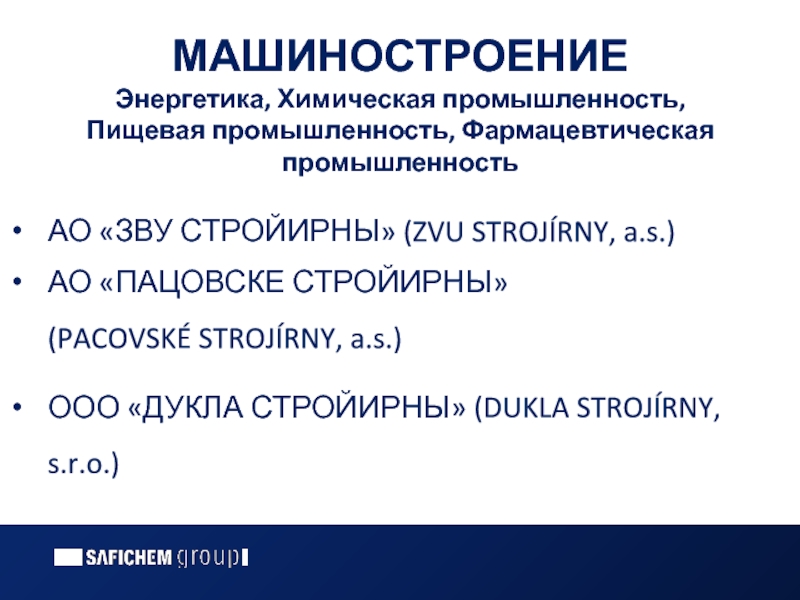 МАШИНОСТРОЕНИЕ
Энергетика, Химическая промышленность, Пищевая промышленность, Фармацевтическая промышленность

• АО «ЗВУ СТРОЙИРНЫ» (ZVU STROJÍRNY, a.s.)
• АО «ПАЦОВСКЕ СТРОЙИРНЫ» (PACOVSKÉ STROJÍRNY, a.s.)
• ООО «ДУКЛА СТРОЙИРНЫ» (DUKLA STROJÍRNY, s.r.o.)

SAFICHEM group